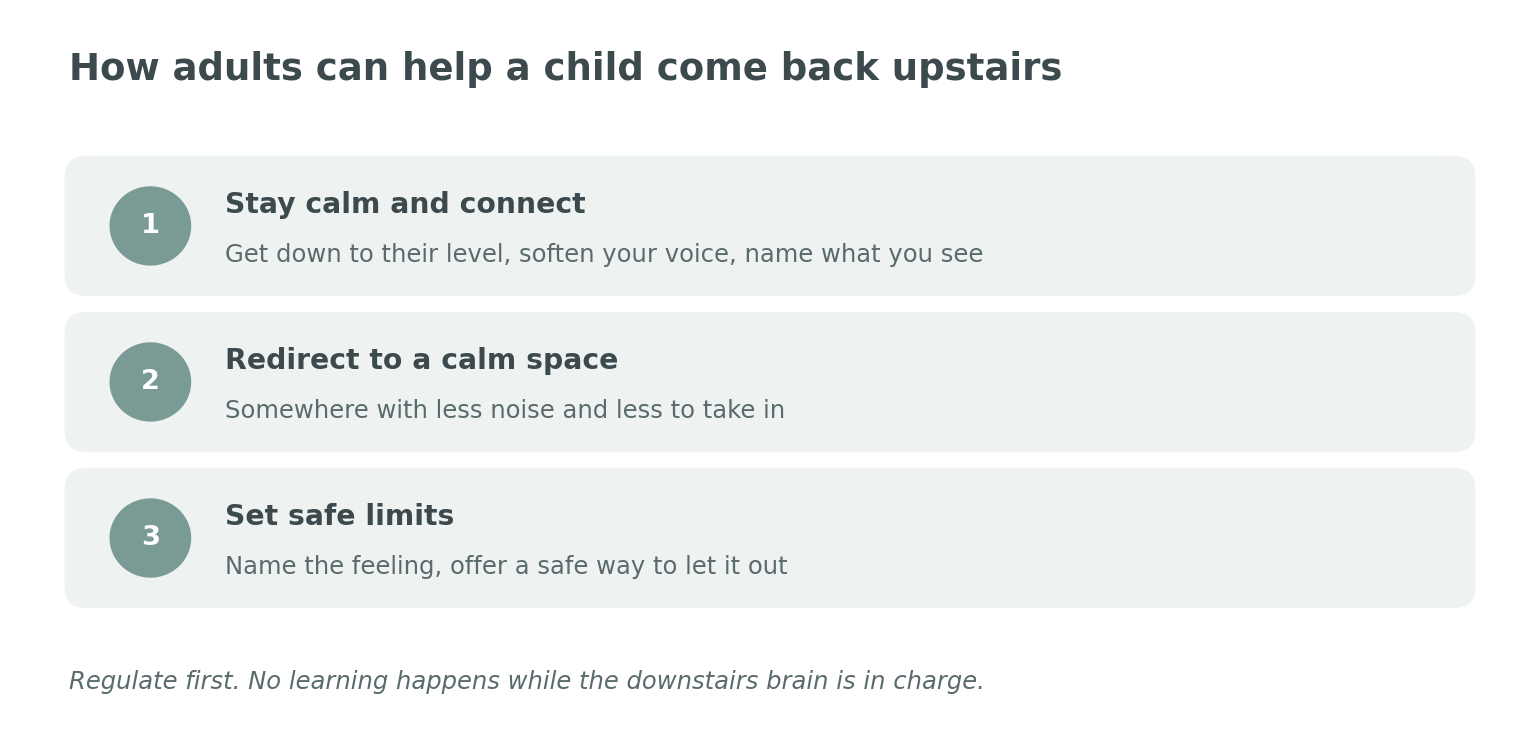 How adults can help a child come back upstairs

1

Stay calm and connect

Get down to their level, soften your voice, name what you see

2

Redirect to a calm space

Somewhere with less noise and less to take in

3

Set safe limits

Name the feeling, offer a safe way to let it out

Regulate first. No learning happens while the downstairs brain is in charge.